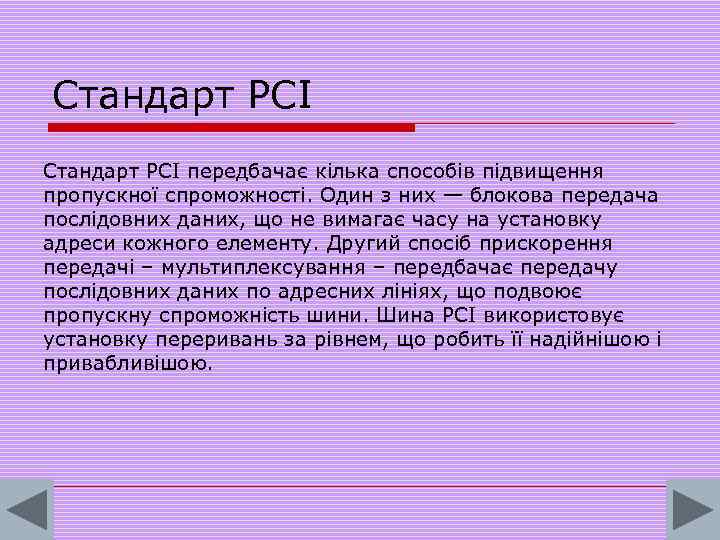 Стандарт PCI

Стандарт PCI передбачає кілька способів підвищення пропускної спроможності. Один з них — блокова передача послідовних даних, що не вимагає часу на установку адреси кожного елементу. Другий спосіб прискорення передачі – мультиплексування – передбачає передачу послідовних даних по адресних лініях, що подвоює пропускну спроможність шини. Шина PCI використовує установку переривань за рівнем, що робить її надійнішою і привабливішою.